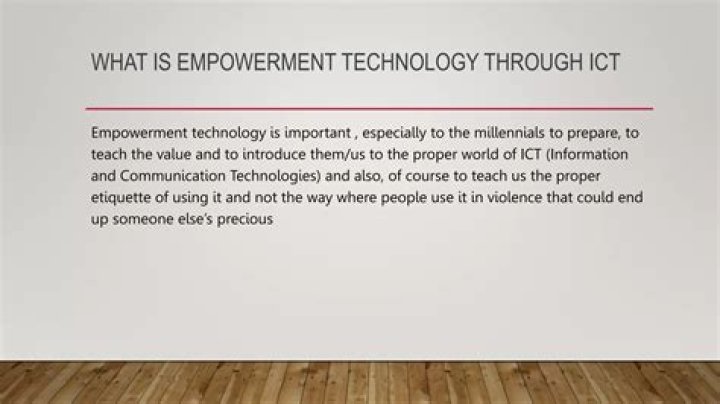 WHAT IS EMPOWERMENT TECHNOLOGY THROUGH ICT

Empowerment technology is important , especially to the millennials to prepare, to teach the value and to introduce them/us to the proper world of ICT (Information and Communication Technologies) and also, of course to teach us the proper etiquette of using it and not the way where people use it in violence that could end up someone else's precious